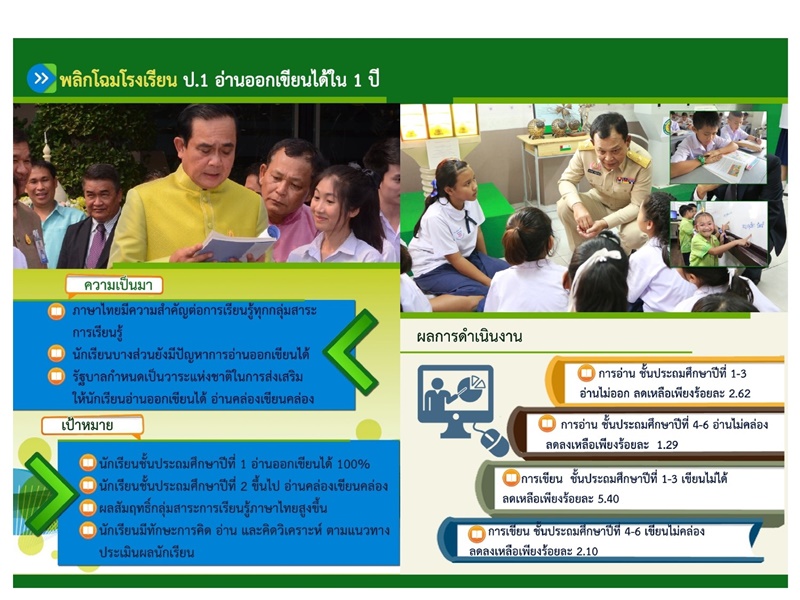 พลิกโฉมโรงเรียน ป.1 อ่านออกเขียนได้ใน 1 ปี

ความเป็นมา

ภาษาไทยมีความสำคัญต่อการเรียนรู้ทุกกลุ่มสาระการเรียนรู้

นักเรียนบางส่วนยังมีปัญหาการอ่านออกเขียนได้

รัฐบาลกำหนดเป็นวาระแห่งชาติในการส่งเสริมให้นักเรียนอ่านออกเขียนได้ อ่านคล่องเขียนคล่อง

เป้าหมาย

นักเรียนชั้นประถมศึกษาปีที่ 1 อ่านออกเขียนได้ 100%

นักเรียนชั้นประถมศึกษาปีที่ 2 ขึ้นไป อ่านคล่องเขียนคล่อง

ผลสัมฤทธิ์กลุ่มสาระการเรียนรู้ภาษาไทยสูงขึ้น

นักเรียนมีทักษะการคิด อ่าน และคิดวิเคราะห์ ตามแนวทางประเมินผลนักเรียน

ผลการดำเนินงาน

การอ่าน ชั้นประถมศึกษาปีที่ 1-3 อ่านไม่ออก ลดเหลือเพียงร้อยละ 2.62

การอ่าน ชั้นประถมศึกษาปีที่ 4-6 อ่านไม่คล่อง ลดลงเหลือเพียงร้อยละ 1.29

การเขียน ชั้นประถมศึกษาปีที่ 1-3 เขียนไม่ได้ ลดเหลือเพียงร้อยละ 5.40

การเขียน ชั้นประถมศึกษาปีที่ 4-6 เขียนไม่คล่อง ลดลงเหลือเพียงร้อยละ 2.10